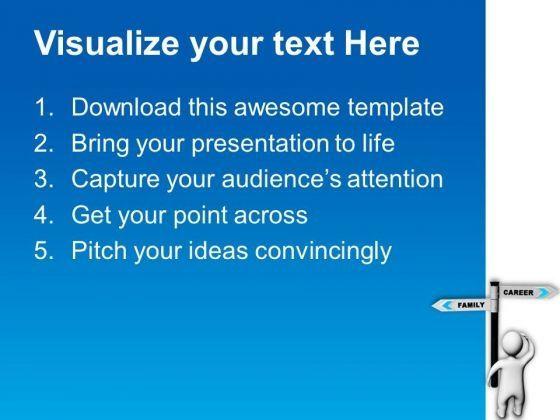 Visualize your text Here

1. Download this awesome template
2. Bring your presentation to life
3. Capture your audience's attention
4. Get your point across
5. Pitch your ideas convincingly

CAREER
FAMILY